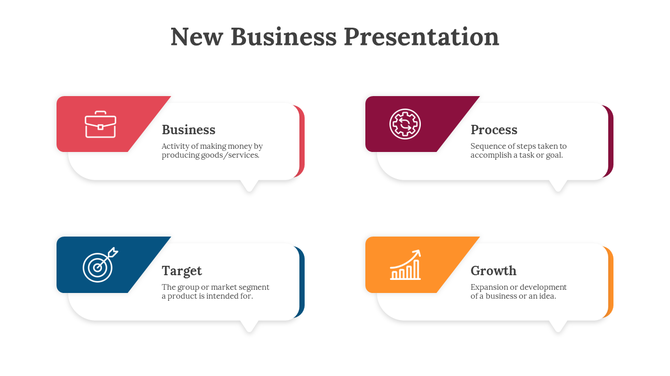 New Business Presentation

Business
Activity of making money by producing goods/services.

Process
Sequence of steps taken to accomplish a task or goal.

Target
The group or market segment a product is intended for.

Growth
Expansion or development of a business or an idea.